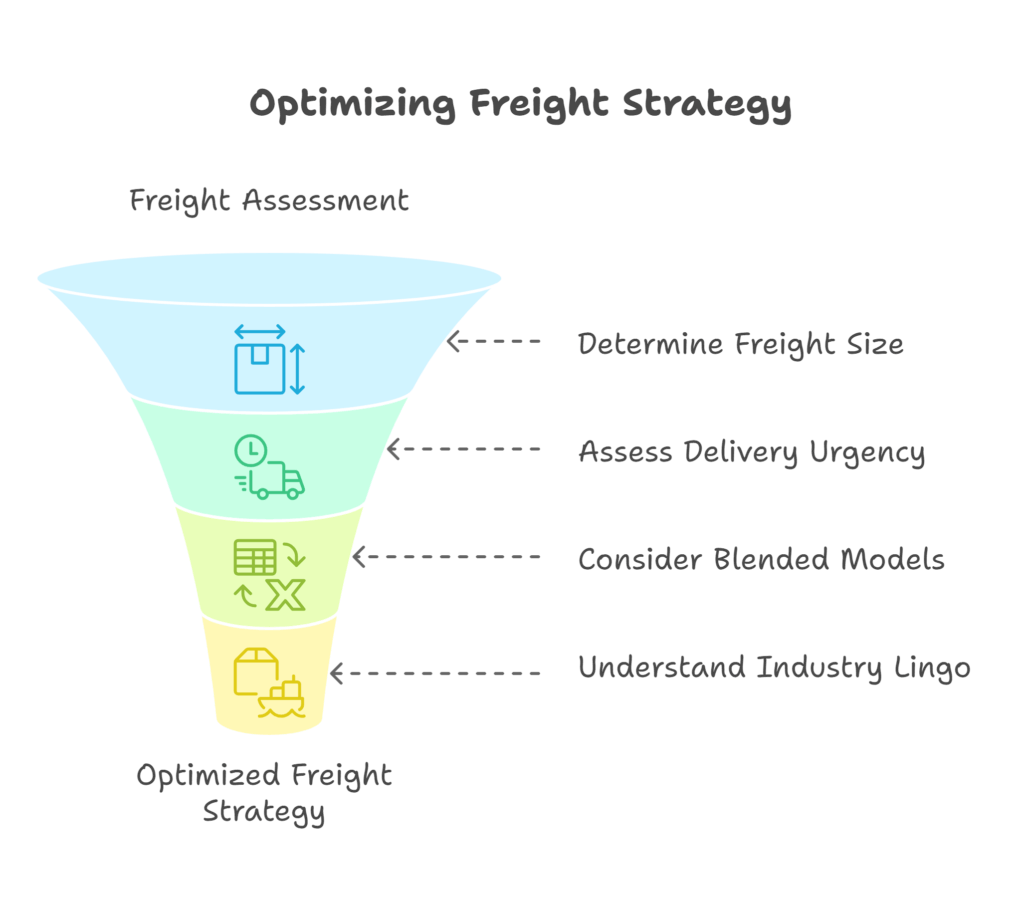 Optimizing Freight Strategy

Freight Assessment

Determine Freight Size

Assess Delivery Urgency

Consider Blended Models

Understand Industry Lingo

Optimized Freight Strategy